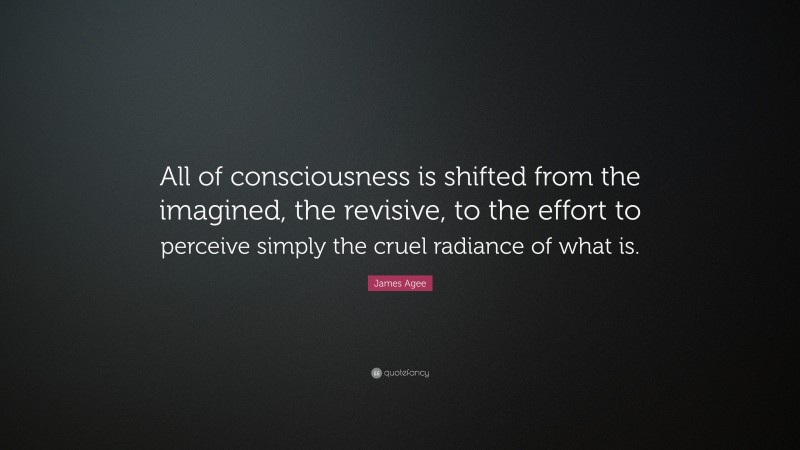 All of consciousness is shifted from the imagined, the revisive, to the effort to perceive simply the cruel radiance of what is.

James Agee

quotefancy